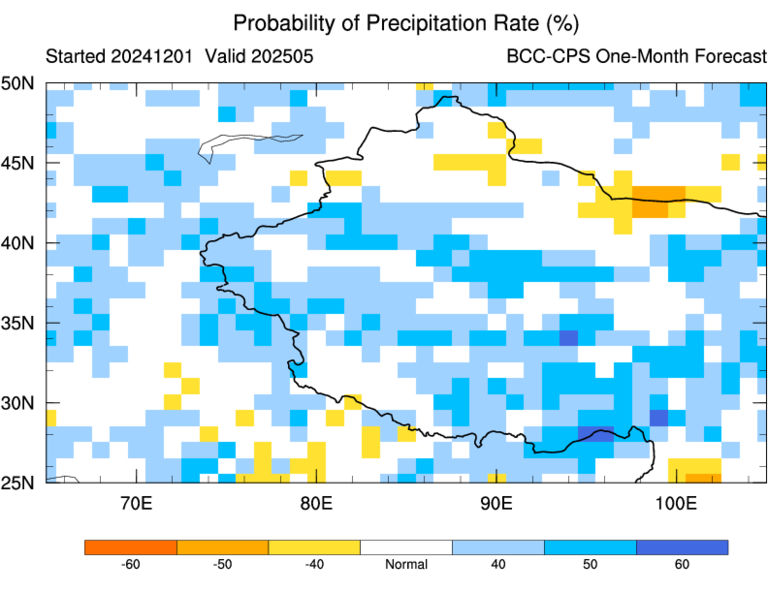 Probability of Precipitation Rate (%)

Started 20241201 Valid 202505

BCC-CPS One-Month Forecast

50N
45N
40N
35N
30N
25N

70E
80E
90E
100E

-60
-50
-40
Normal
40
50
60